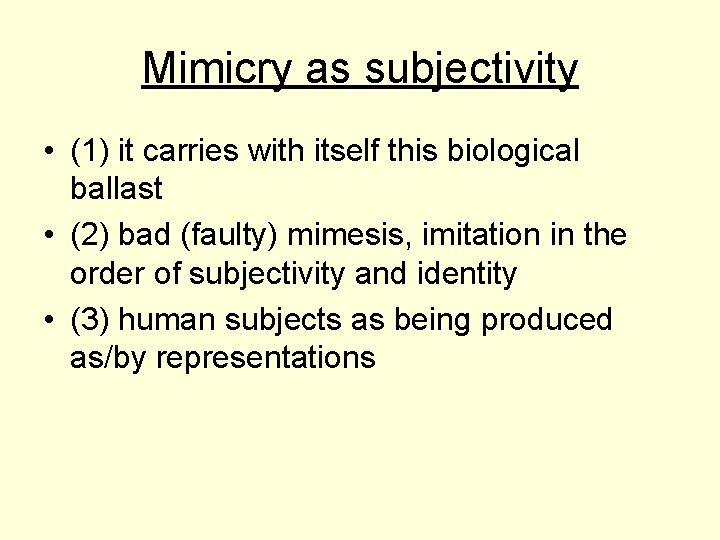 Mimicry as subjectivity

• (1) it carries with itself this biological ballast
• (2) bad (faulty) mimesis, imitation in the order of subjectivity and identity
• (3) human subjects as being produced as/by representations